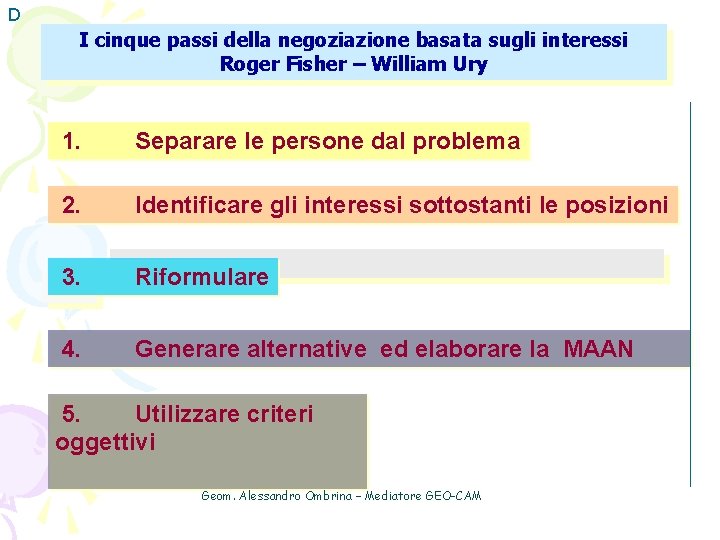 D

I cinque passi della negoziazione basata sugli interessi
Roger Fisher – William Ury

1. Separare le persone dal problema

2. Identificare gli interessi sottostanti le posizioni

3. Riformulare

4. Generare alternative ed elaborare la MAAN

5. Utilizzare criteri oggettivi

Geom. Alessandro Ombrina – Mediatore GEO-CAM